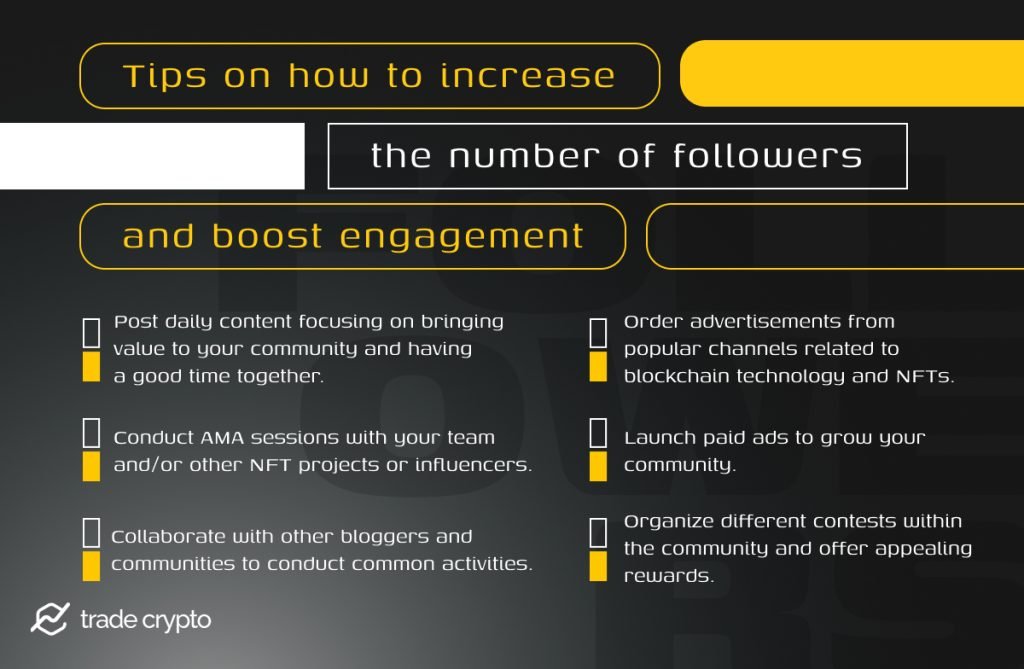 Tips on how to increase

the number of followers

and boost engagement

Post daily content focusing on bringing value to your community and having a good time together.

Conduct AMA sessions with your team and/or other NFT projects or influencers.

Collaborate with other bloggers and communities to conduct common activities.

Order advertisements from popular channels related to blockchain technology and NFTs.

Launch paid ads to grow your community.

Organize different contests within the community and offer appealing rewards.

trade crypto